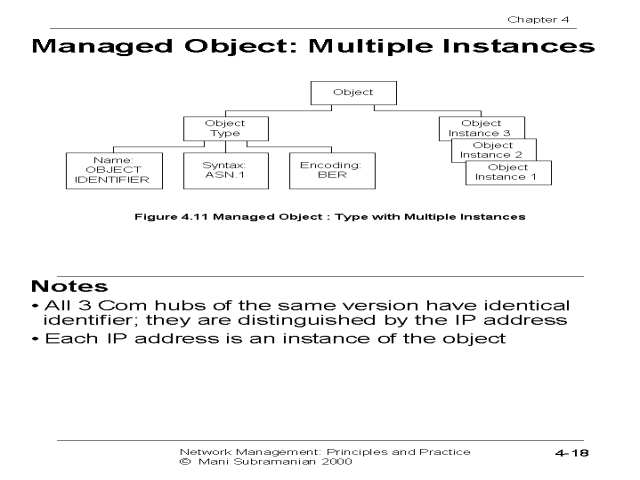 Chapter 4

Managed Object: Multiple Instances

Object

Object Type

Name: OBJECT IDENTIFIER

Syntax: ASN.1

Encoding: BER

Object Instance 3

Object Instance 2

Object Instance 1

Figure 4.11 Managed Object : Type with Multiple Instances

Notes

• All 3 Com hubs of the same version have identical identifier; they are distinguished by the IP address

• Each IP address is an instance of the object

Network Management: Principles and Practice
© Mani Subramanian 2000

4-18